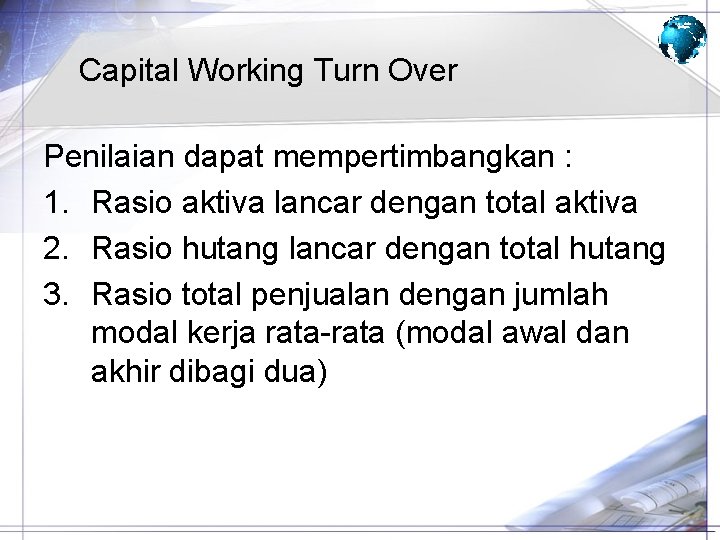 Capital Working Turn Over

Penilaian dapat mempertimbangkan :

1. Rasio aktiva lancar dengan total aktiva
2. Rasio hutang lancar dengan total hutang
3. Rasio total penjualan dengan jumlah modal kerja rata-rata (modal awal dan akhir dibagi dua)